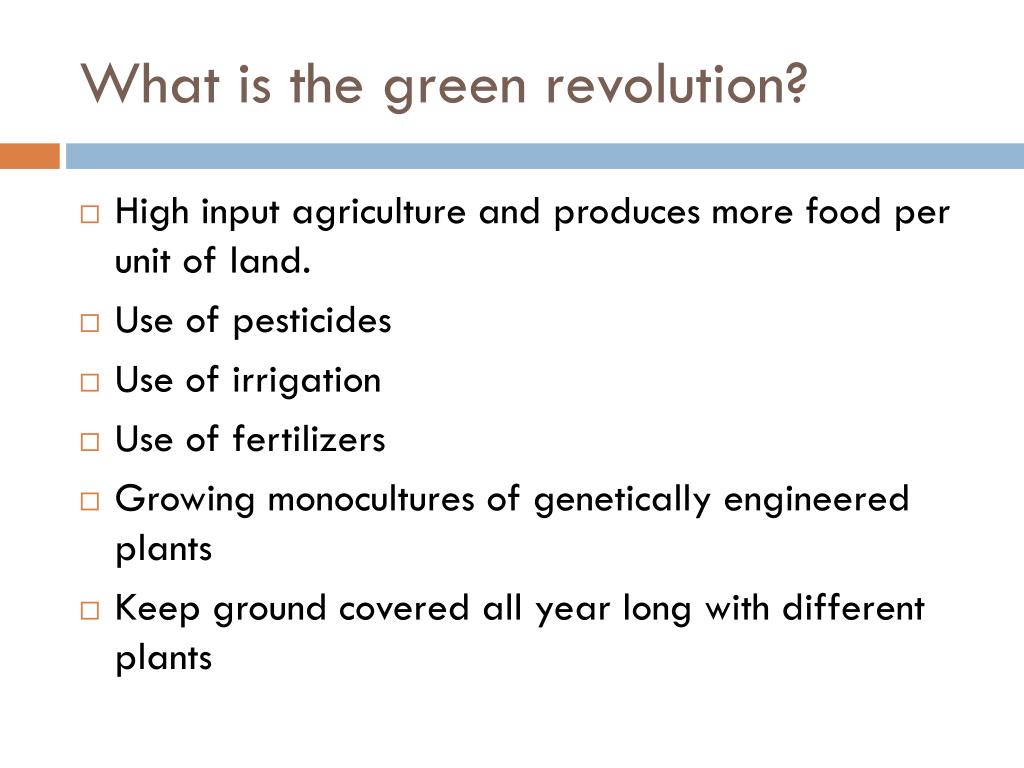 What is the green revolution?

□ High input agriculture and produces more food per unit of land.
□ Use of pesticides
□ Use of irrigation
□ Use of fertilizers
□ Growing monocultures of genetically engineered plants
□ Keep ground covered all year long with different plants